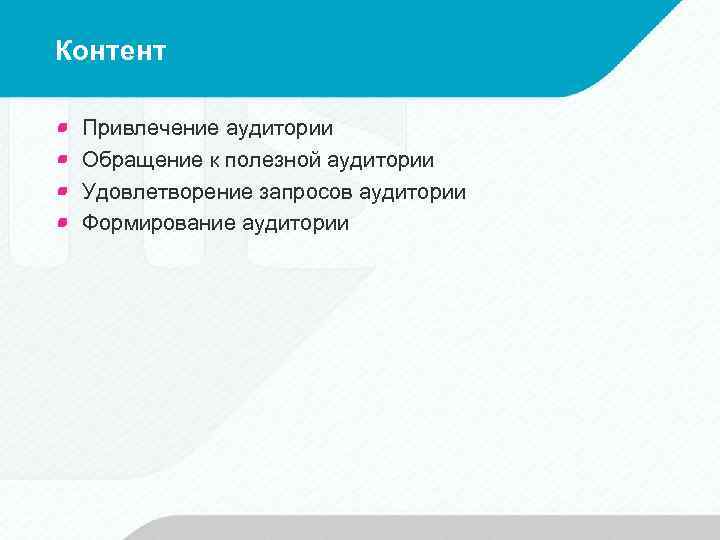 Контент

- Привлечение аудитории
- Обращение к полезной аудитории
- Удовлетворение запросов аудитории
- Формирование аудитории